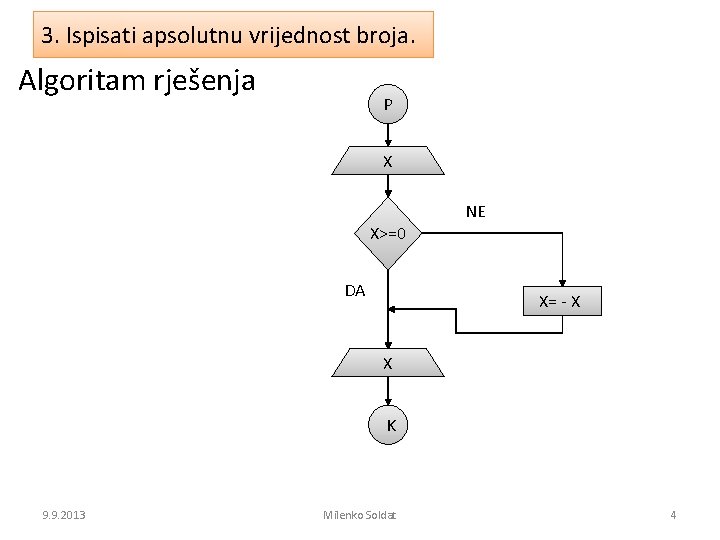 3. Ispisati apsolutnu vrijednost broja.

Algoritam rješenja

P

X

X>=0

NE

DA

X= - X

X

K

9.9.2013

Milenko Soldat

4